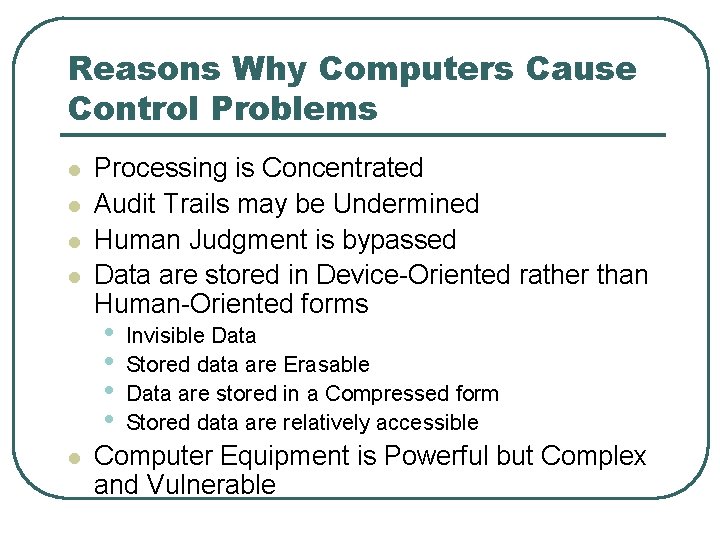 Reasons Why Computers Cause Control Problems

- Processing is Concentrated
- Audit Trails may be Undermined
- Human Judgment is bypassed
- Data are stored in Device-Oriented rather than Human-Oriented forms
  - Invisible Data
  - Stored data are Erasable
  - Data are stored in a Compressed form
  - Stored data are relatively accessible
- Computer Equipment is Powerful but Complex and Vulnerable